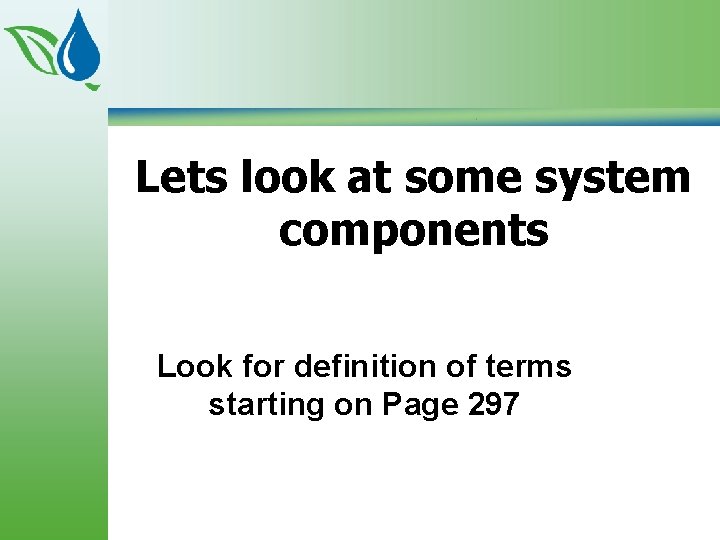 Lets look at some system components

Look for definition of terms starting on Page 297